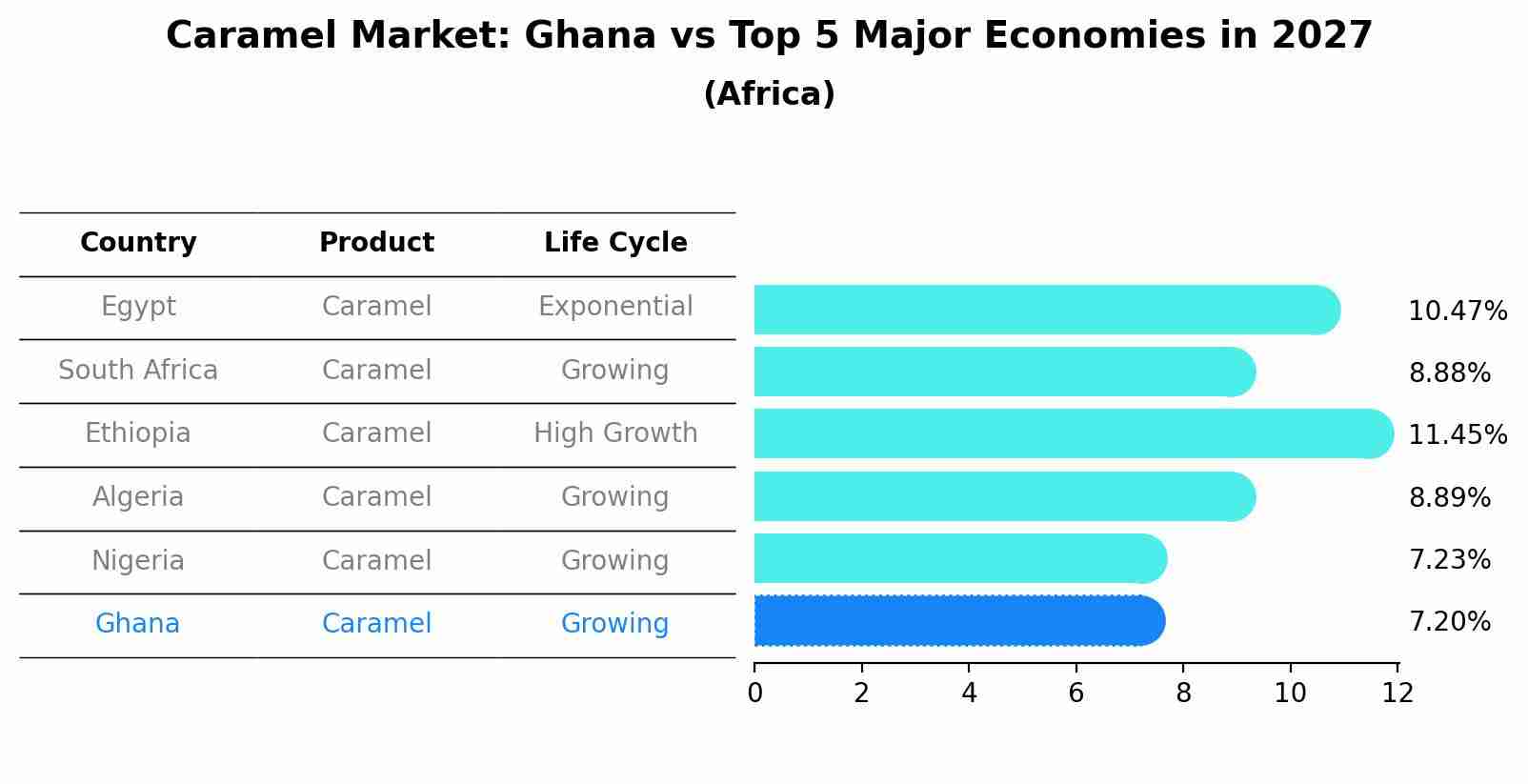 Caramel Market: Ghana vs Top 5 Major Economies in 2027
(Africa)

| Country | Product | Life Cycle |
|---|---|---|
| Egypt | Caramel | Exponential |
| South Africa | Caramel | Growing |
| Ethiopia | Caramel | High Growth |
| Algeria | Caramel | Growing |
| Nigeria | Caramel | Growing |
| Ghana | Caramel | Growing |

10.47%
8.88%
11.45%
8.89%
7.23%
7.20%

0 2 4 6 8 10 12